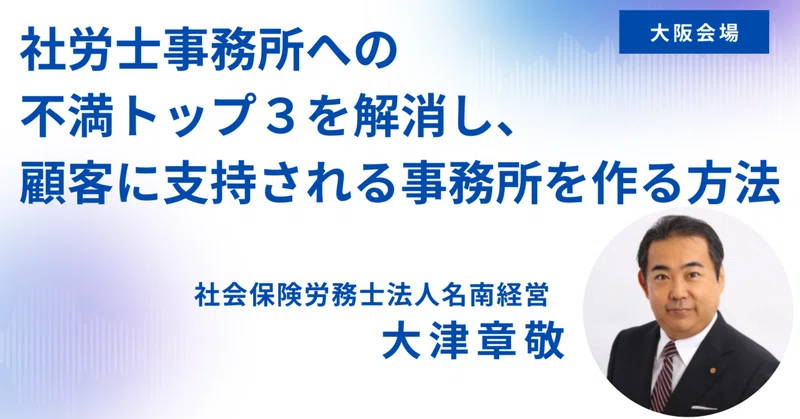 大阪会場

社労士事務所への
不満トップ３を解消し、
顧客に支持される事務所を作る方法

社会保険労務士法人名南経営
大津章敬